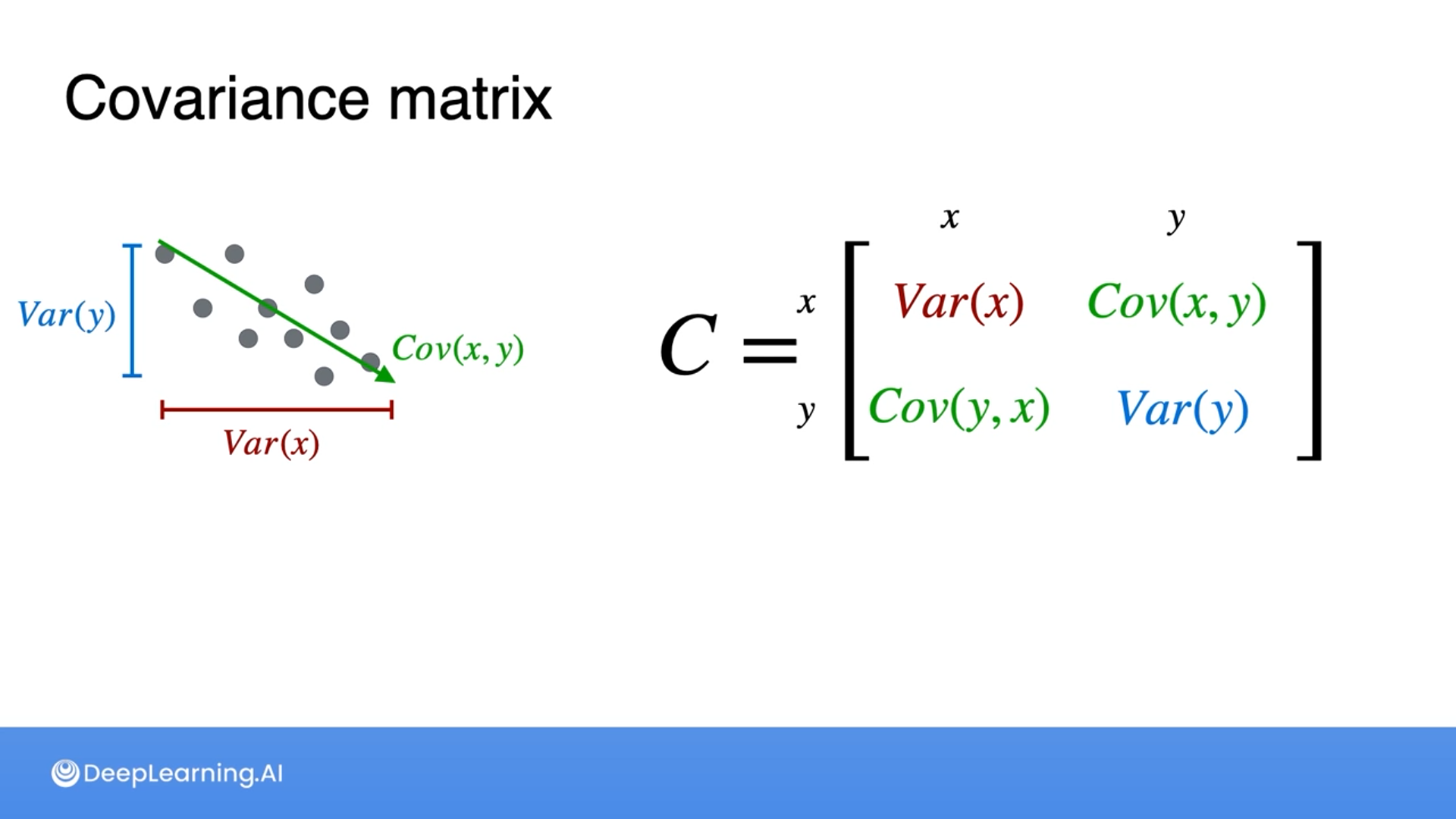 Covariance matrix

$Var(y)$

$Cov(x, y)$

$Var(x)$

$x$ $y$

$C = \begin{matrix} x \\ y \end{matrix} \begin{bmatrix} Var(x) & Cov(x, y) \\ Cov(y, x) & Var(y) \end{bmatrix}$

DeepLearning.AI